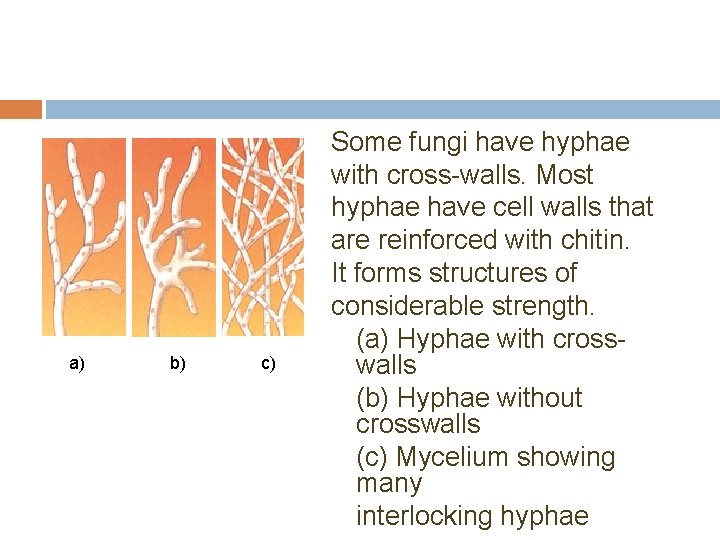 a)

b)

c)

Some fungi have hyphae with cross-walls. Most hyphae have cell walls that are reinforced with chitin. It forms structures of considerable strength.

(a) Hyphae with cross-walls

(b) Hyphae without crosswalls

(c) Mycelium showing many

interlocking hyphae